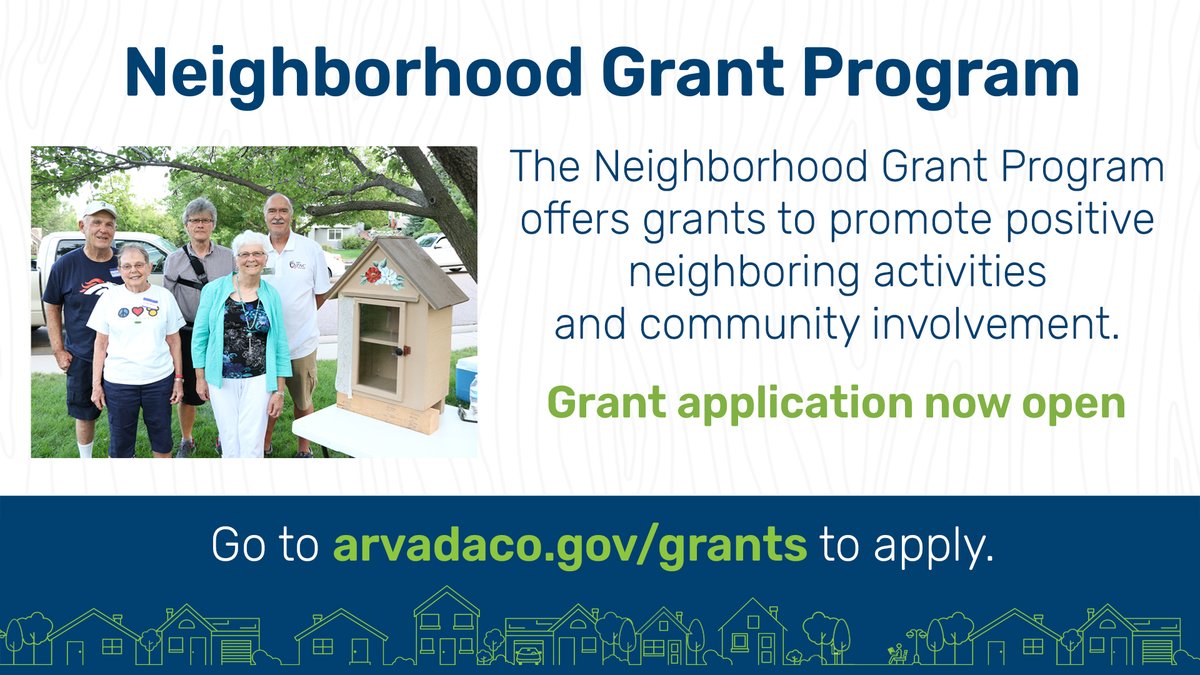 Neighborhood Grant Program

The Neighborhood Grant Program offers grants to promote positive neighboring activities and community involvement.

Grant application now open

Go to arvadaco.gov/grants to apply.